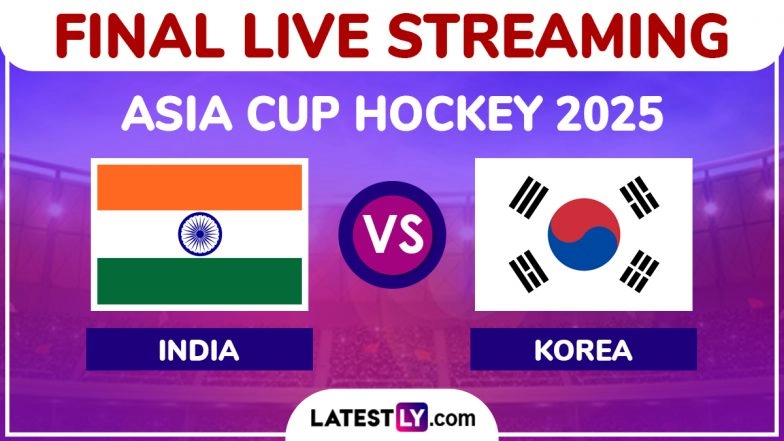 FINAL LIVE STREAMING

ASIA CUP HOCKEY 2025

VS

INDIA

KOREA

LATESTLY.com